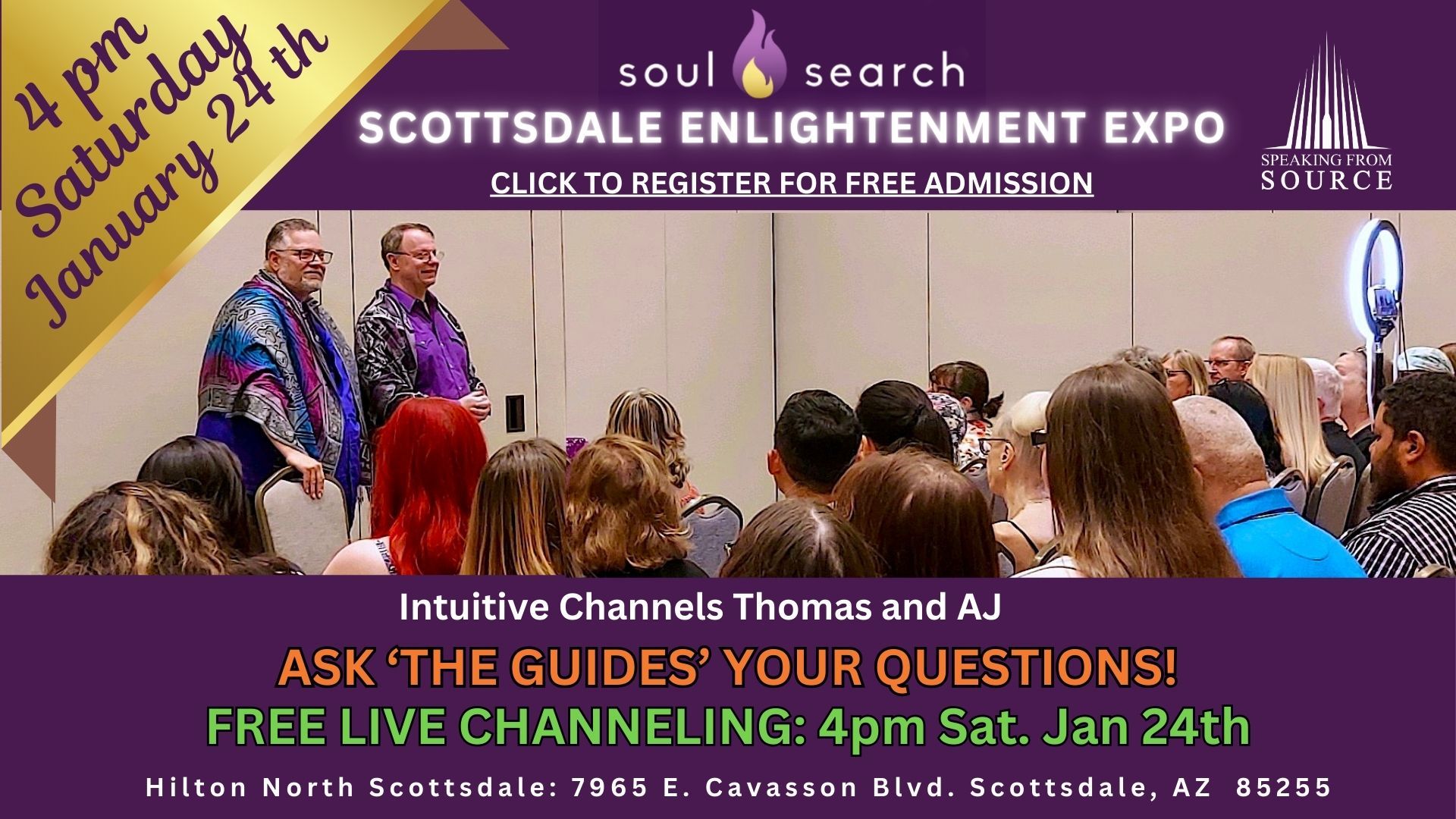 4 pm
Saturday
January 24 th

soul search

SCOTTSDALE ENLIGHTENMENT EXPO

CLICK TO REGISTER FOR FREE ADMISSION

SPEAKING FROM SOURCE

Intuitive Channels Thomas and AJ

ASK 'THE GUIDES' YOUR QUESTIONS!

FREE LIVE CHANNELING: 4pm Sat. Jan 24th

Hilton North Scottsdale: 7965 E. Cavasson Blvd. Scottsdale, AZ 85255